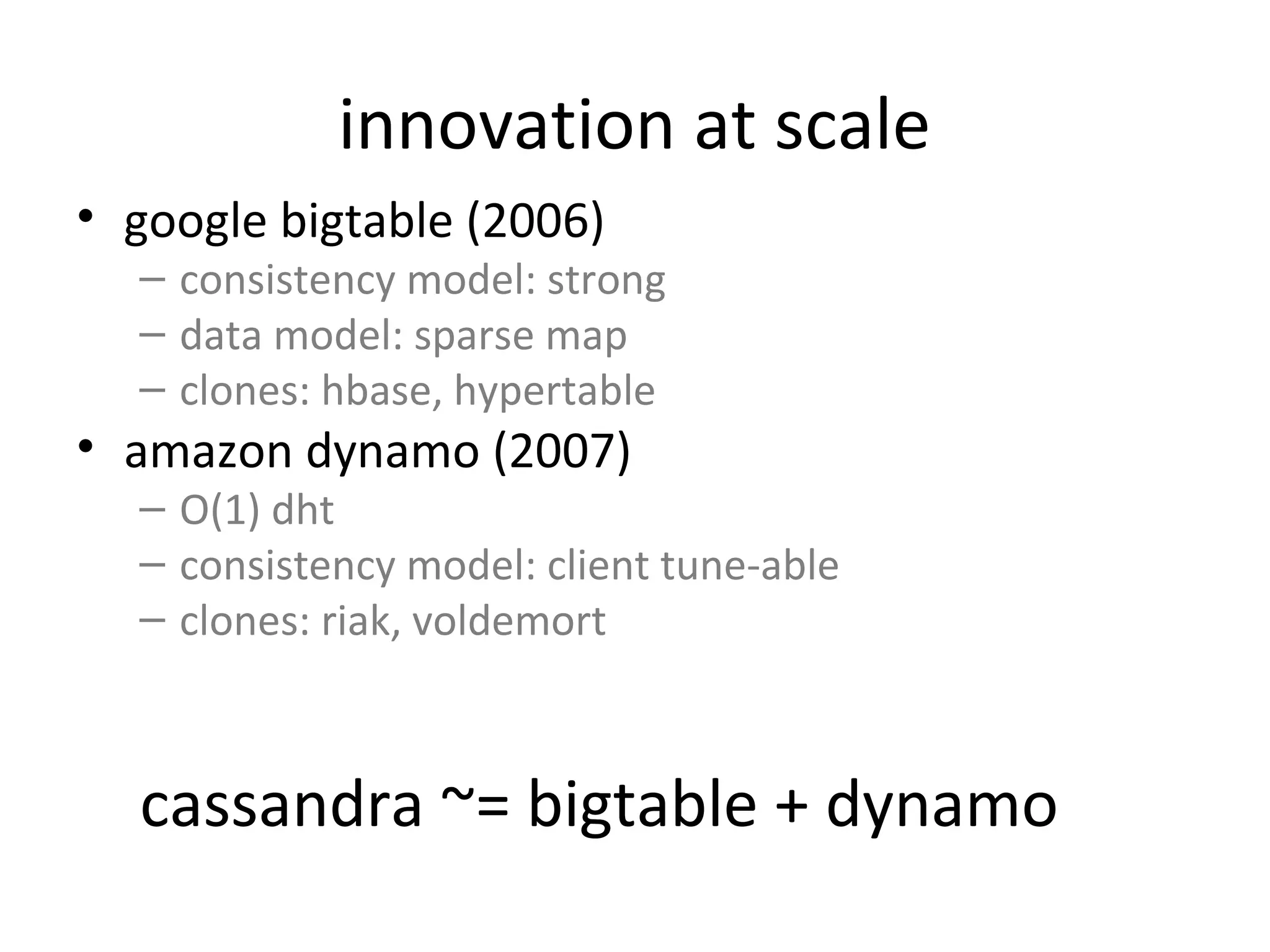 innovation at scale

• google bigtable (2006)
  – consistency model: strong
  – data model: sparse map
  – clones: hbase, hypertable
• amazon dynamo (2007)
  – O(1) dht
  – consistency model: client tune-able
  – clones: riak, voldemort

cassandra ~= bigtable + dynamo